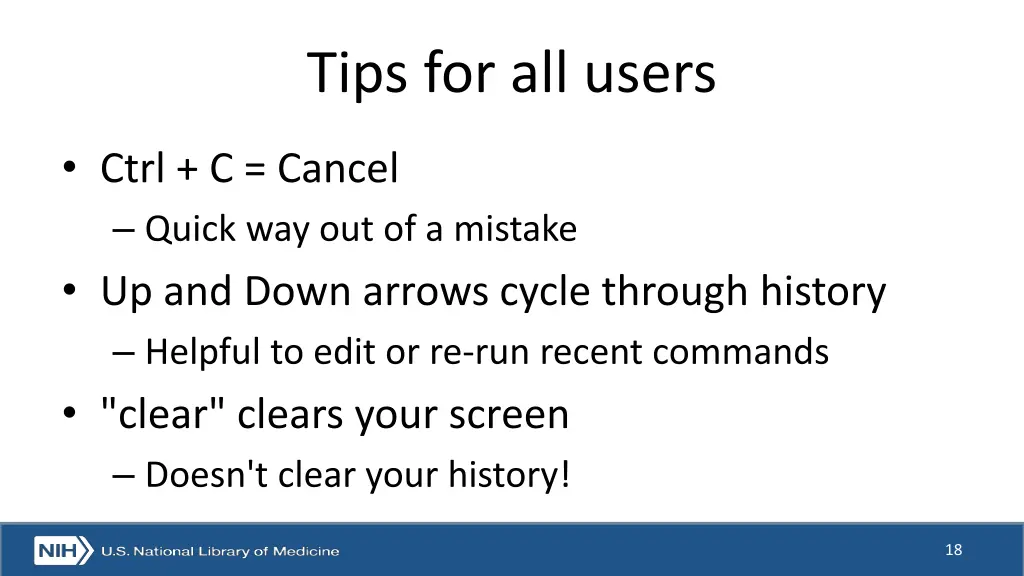 Tips for all users

• Ctrl + C = Cancel
– Quick way out of a mistake
• Up and Down arrows cycle through history
– Helpful to edit or re-run recent commands
• "clear" clears your screen
– Doesn't clear your history!

NIH U.S. National Library of Medicine

18